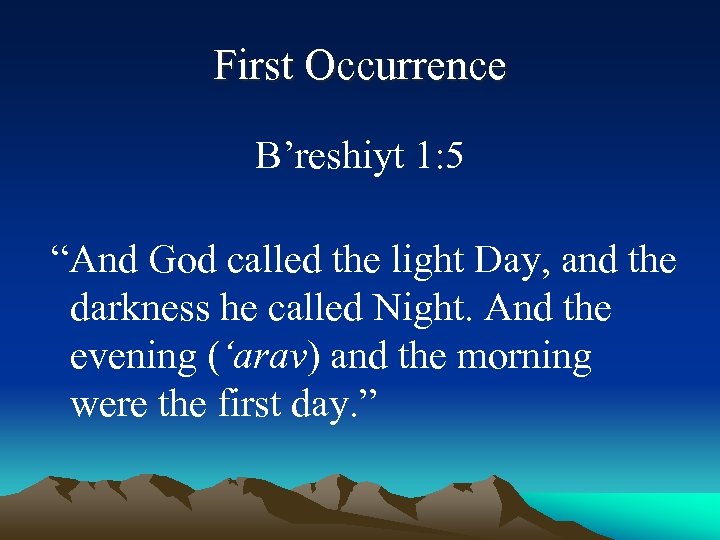 First Occurrence

B’reshiyt 1:5

“And God called the light Day, and the darkness he called Night. And the evening (‘arav) and the morning were the first day.”